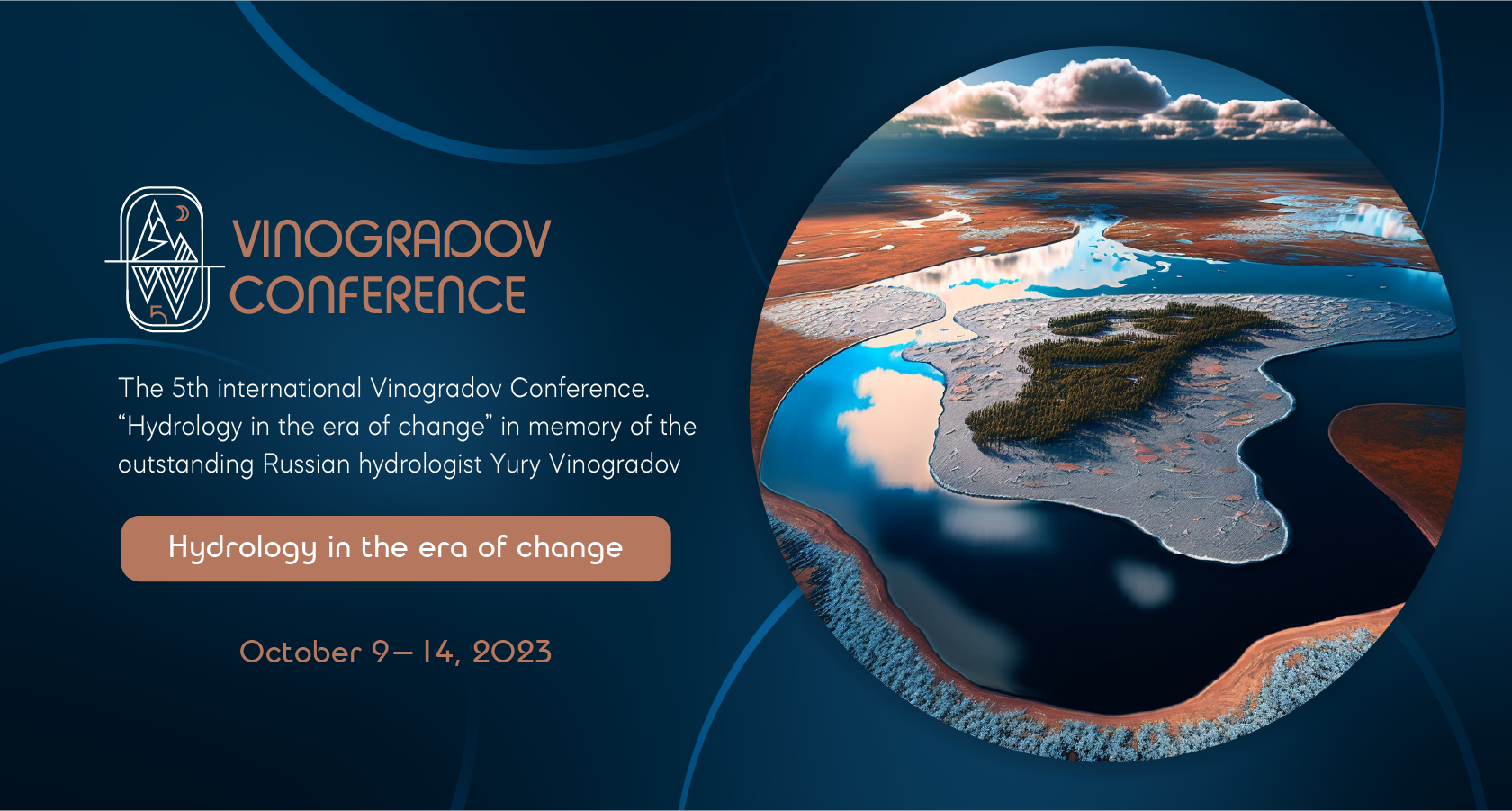 5

VINOGRADOV CONFERENCE

The 5th international Vinogradov Conference. “Hydrology in the era of change” in memory of the outstanding Russian hydrologist Yury Vinogradov

Hydrology in the era of change

October 9– 14, 2023